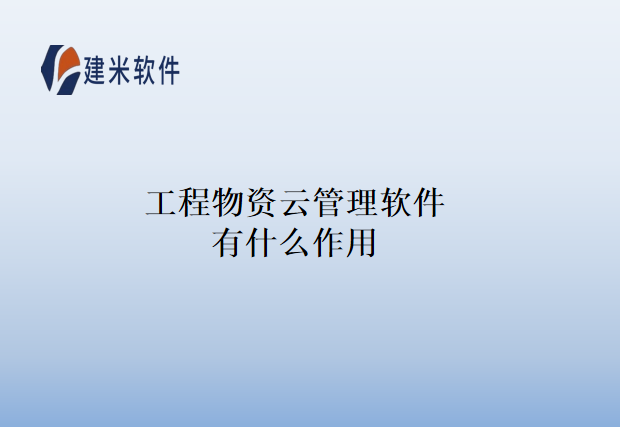 建米软件

工程物资云管理软件
有什么作用